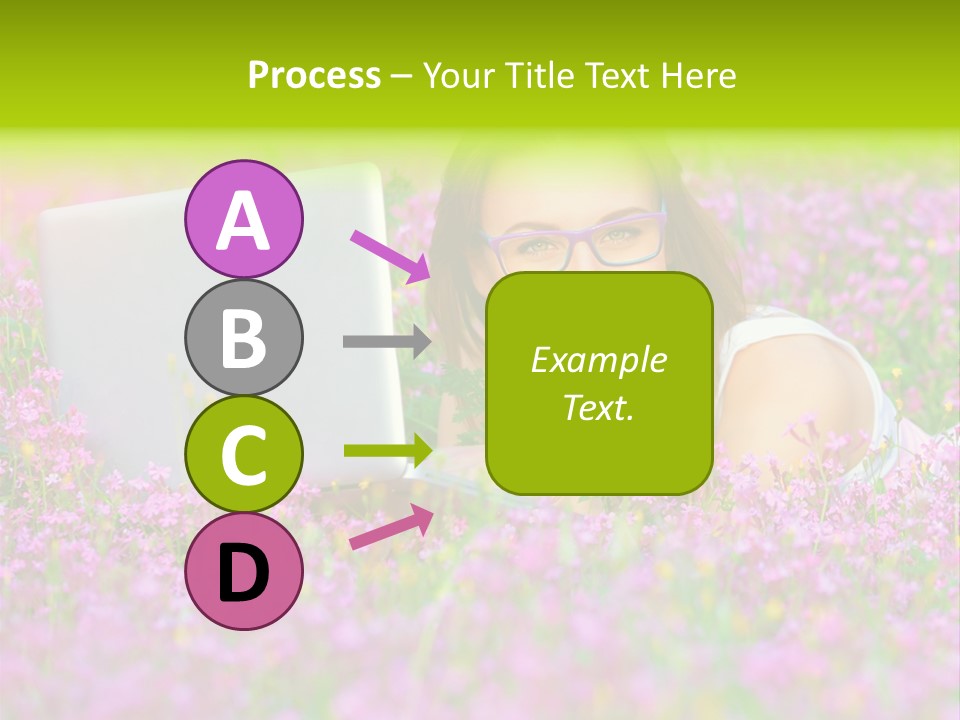 Process – Your Title Text Here

A

B

C

D

Example Text.